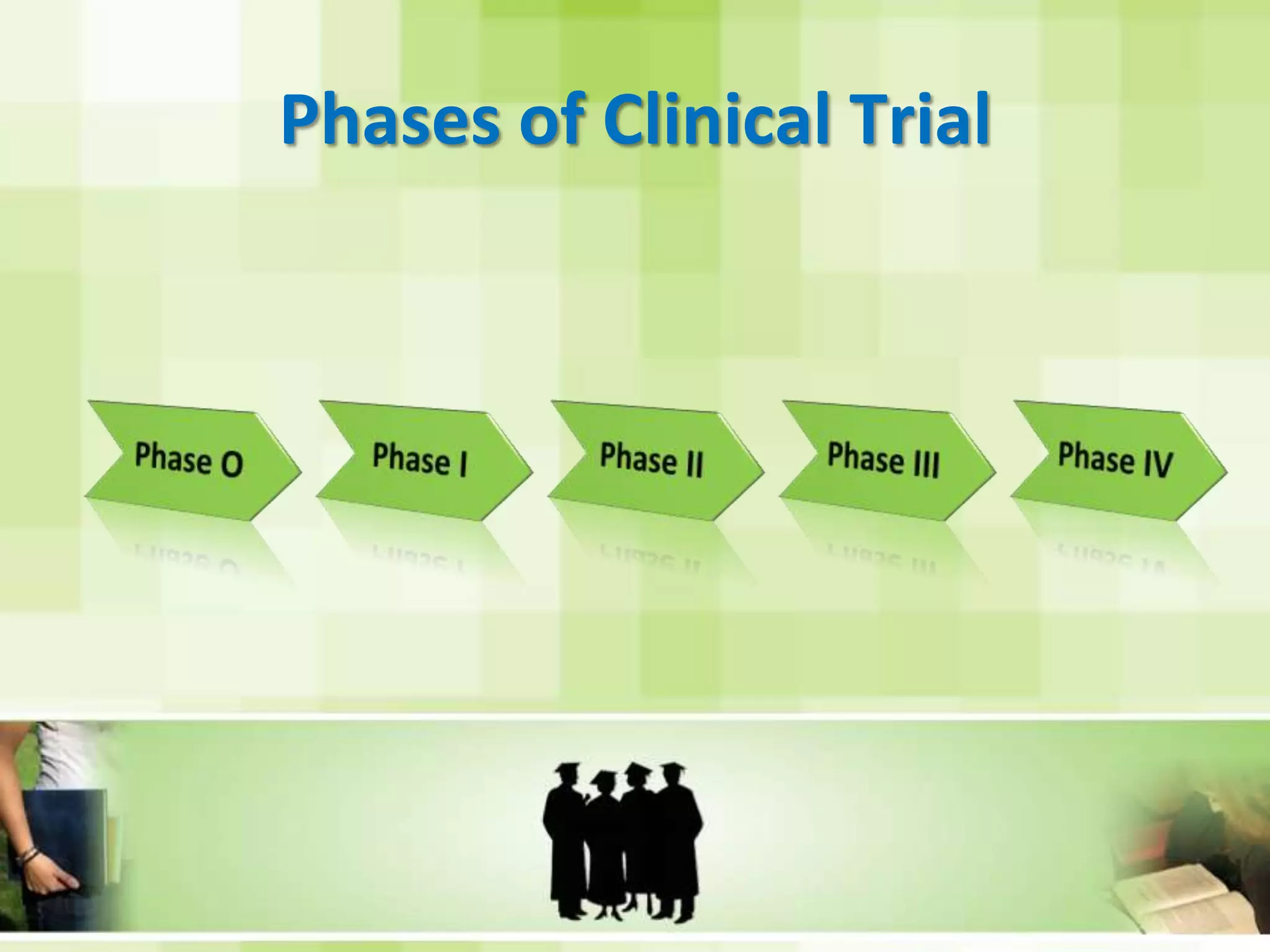 Phases of Clinical Trial

Phase O

Phase I

Phase II

Phase III

Phase IV